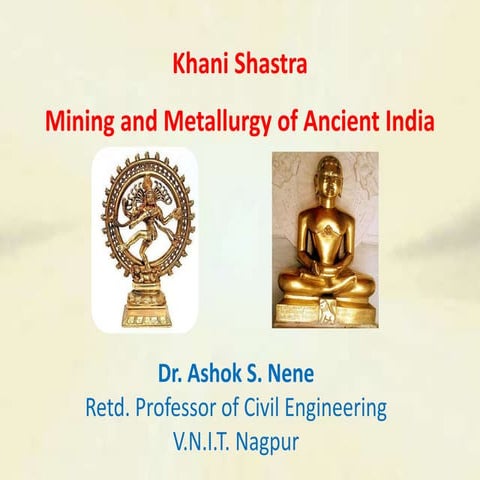 Khani Shastra

Mining and Metallurgy of Ancient India

Dr. Ashok S. Nene

Retd. Professor of Civil Engineering

V.N.I.T. Nagpur